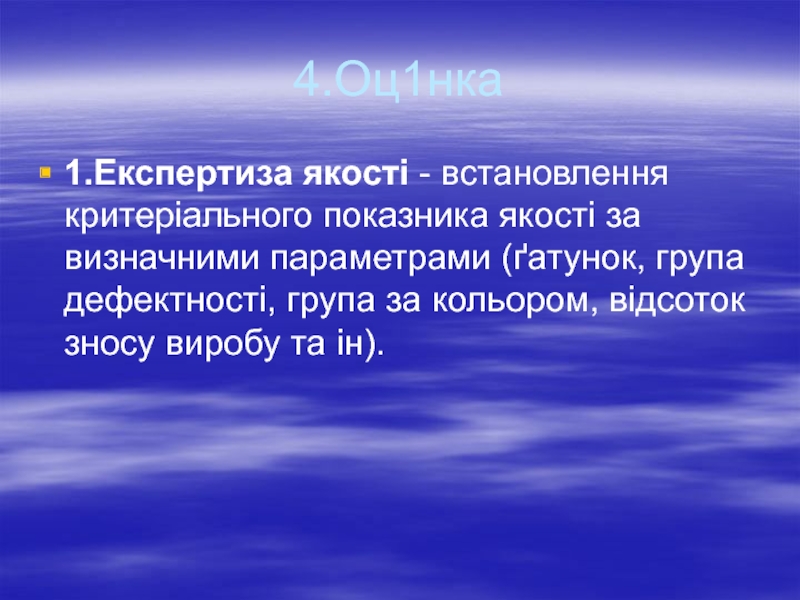 4.Оц1нка

1.Експертиза якості - встановлення критеріального показника якості за визначними параметрами (ґатунок, група дефектності, група за кольором, відсоток зносу виробу та ін).